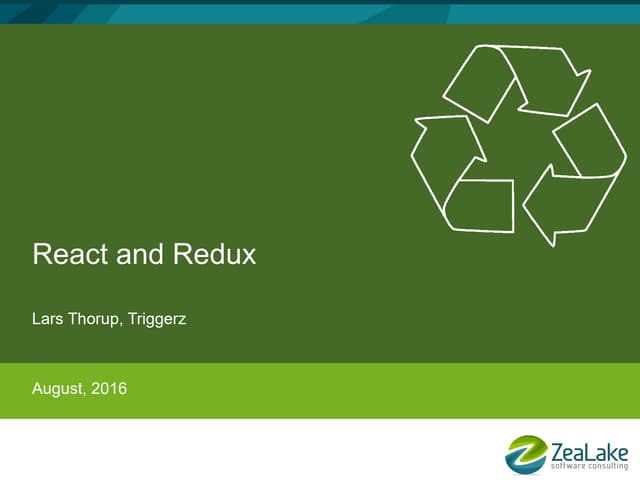 React and Redux

Lars Thorup, Triggerz

August, 2016

ZeaLake
software consulting